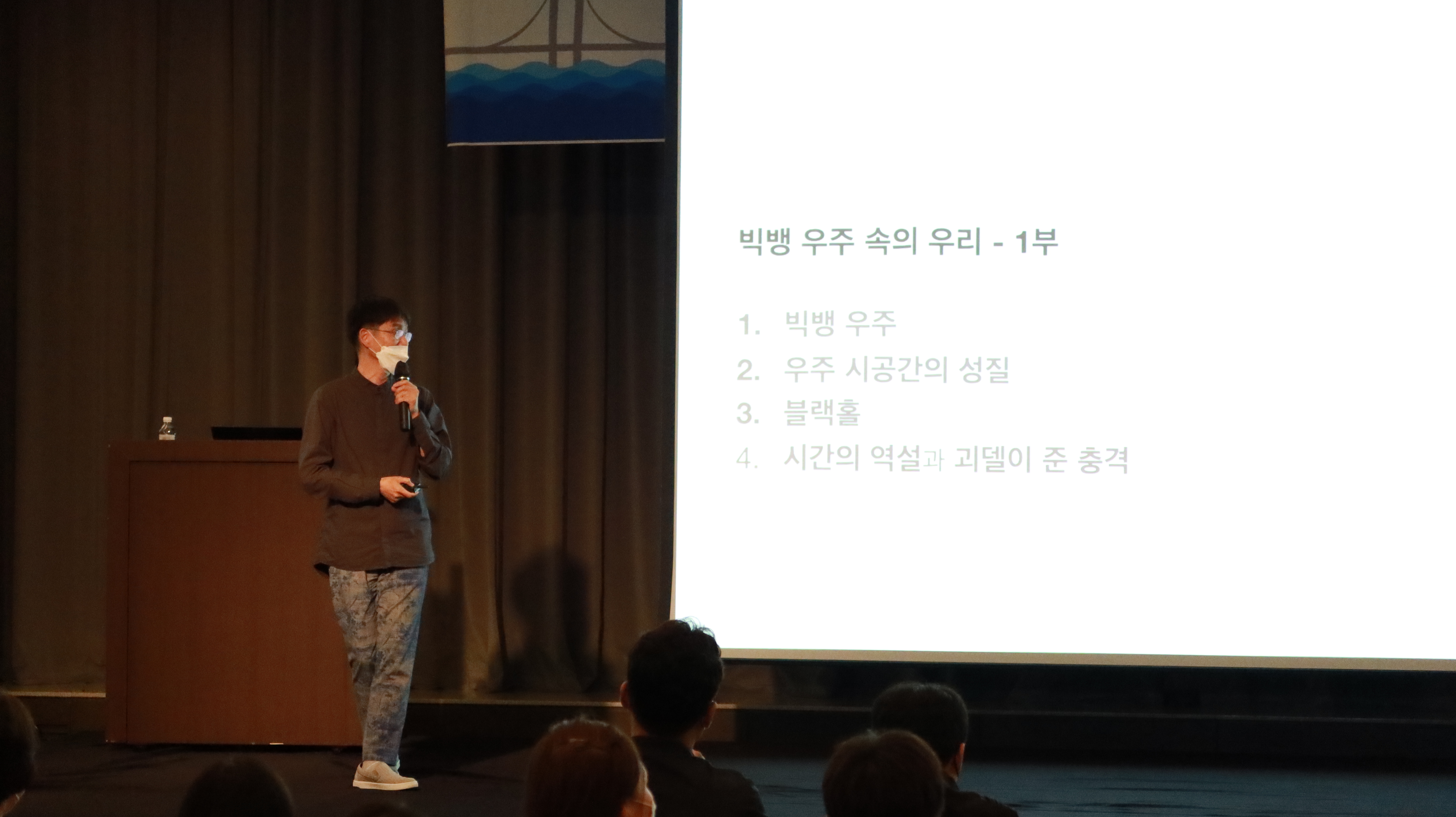 빅뱅 우주 속의 우리 - 1부

1. 빅뱅 우주
2. 우주 시공간의 성질
3. 블랙홀
4. 시간의 역설과 괴델이 준 충격